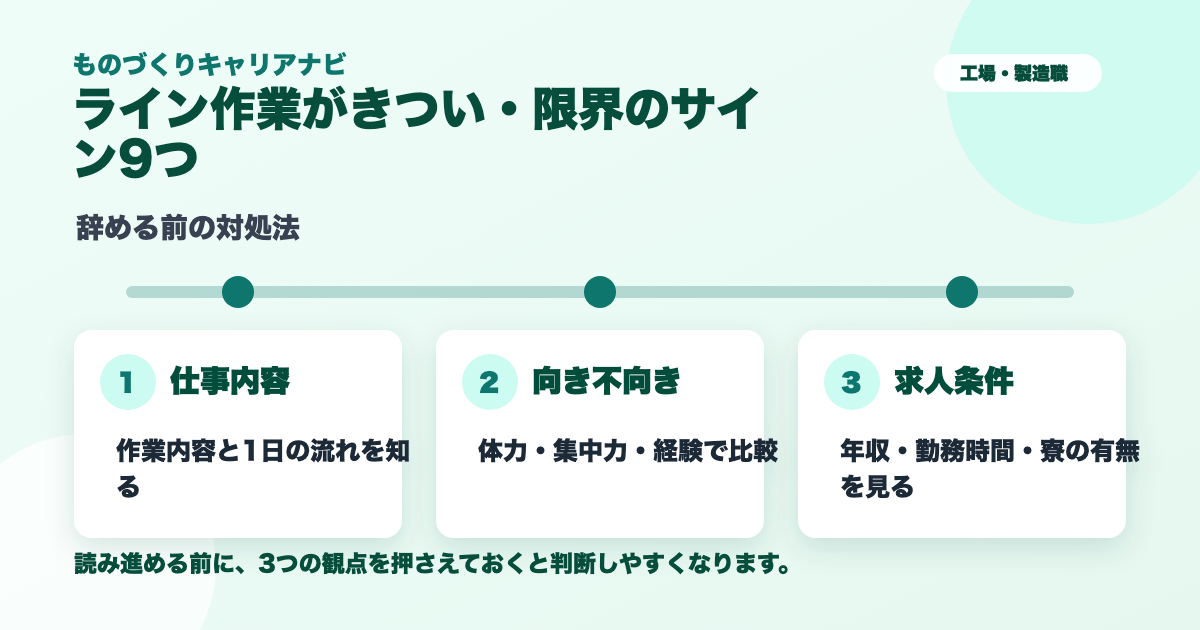 ものづくりキャリアナビ

工場・製造職

ライン作業がきつい・限界のサイン9つ

辞める前の対処法

1 仕事内容

作業内容と1日の流れを知る

2 向き不向き

体力・集中力・経験で比較

3 求人条件

年収・勤務時間・寮の有無を見る

読み進める前に、3つの観点を押さえておくと判断しやすくなります。